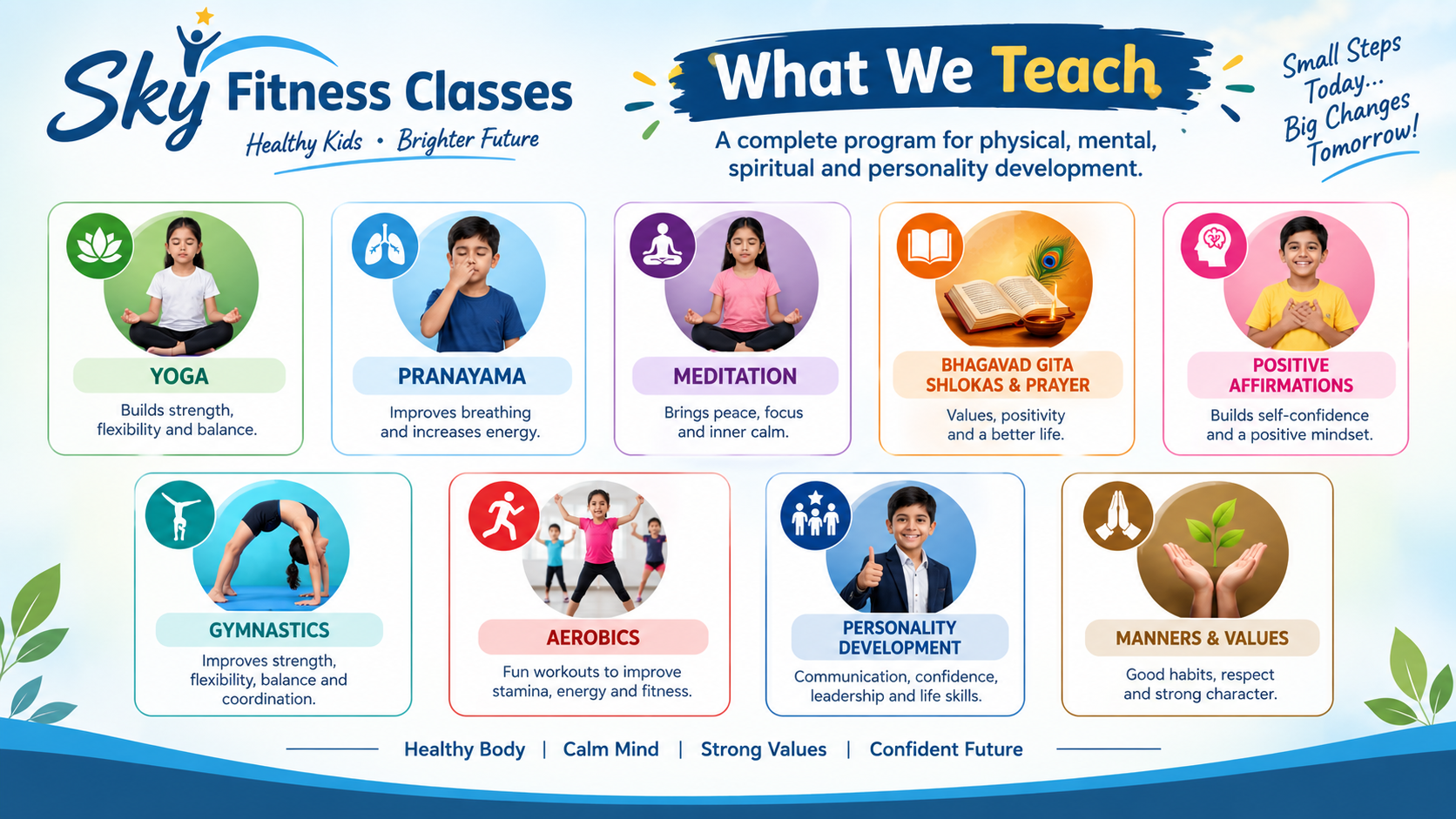 Sky Fitness Classes
Healthy Kids • Brighter Future

What We Teach
A complete program for physical, mental, spiritual and personality development.

Small Steps Today... Big Changes Tomorrow!

YOGA
Builds strength, flexibility and balance.

PRANAYAMA
Improves breathing and increases energy.

MEDITATION
Brings peace, focus and inner calm.

BHAGAVAD GITA SHLOKAS & PRAYER
Values, positivity and a better life.

POSITIVE AFFIRMATIONS
Builds self-confidence and a positive mindset.

GYMNASTICS
Improves strength, flexibility, balance and coordination.

AEROBICS
Fun workouts to improve stamina, energy and fitness.

PERSONALITY DEVELOPMENT
Communication, confidence, leadership and life skills.

MANNERS & VALUES
Good habits, respect and strong character.

Healthy Body | Calm Mind | Strong Values | Confident Future